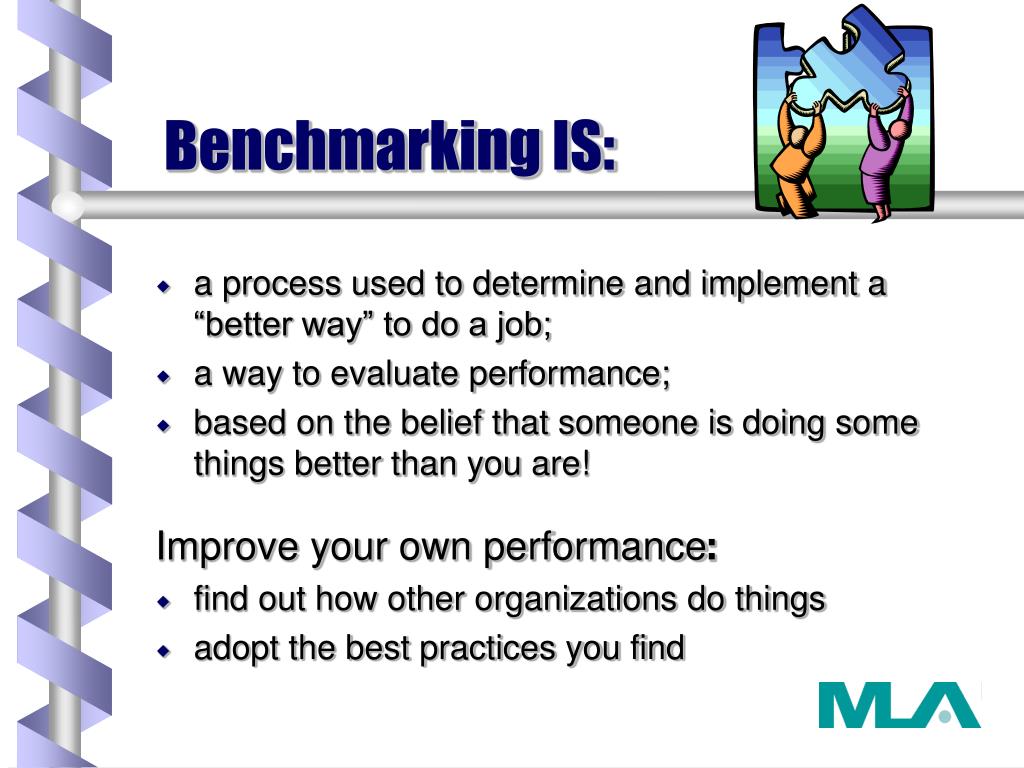 Benchmarking IS:

- a process used to determine and implement a “better way” to do a job;
- a way to evaluate performance;
- based on the belief that someone is doing some things better than you are!

Improve your own performance:

- find out how other organizations do things
- adopt the best practices you find

MLA